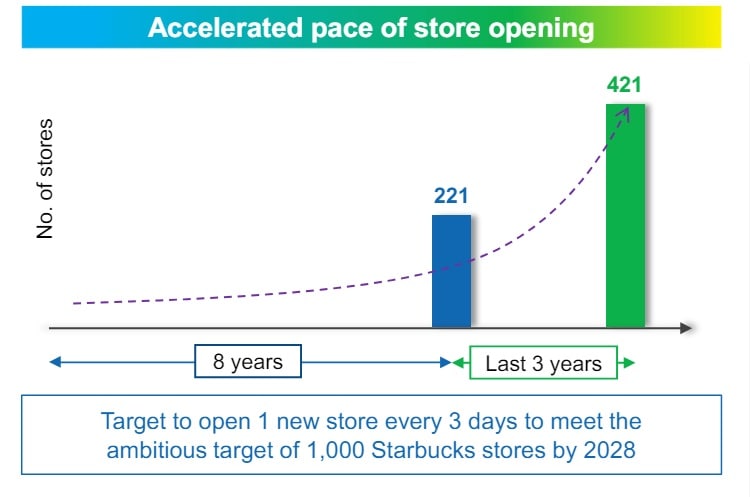 Accelerated pace of store opening

No. of stores

221

421

8 years

Last 3 years

Target to open 1 new store every 3 days to meet the ambitious target of 1,000 Starbucks stores by 2028